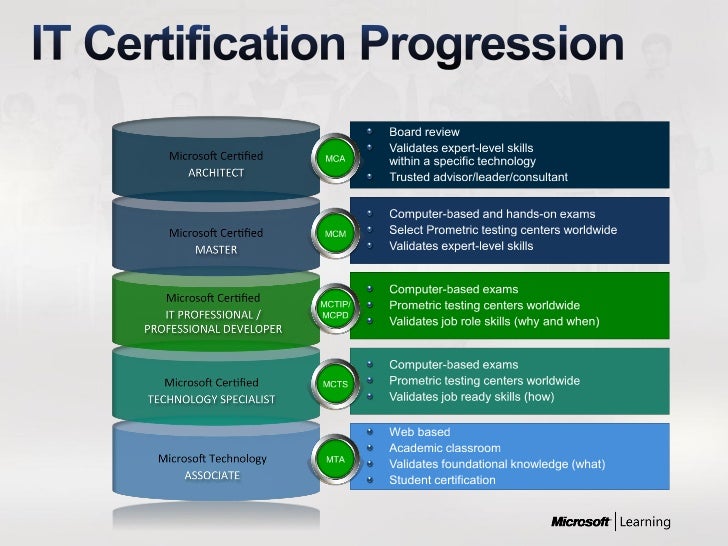 IT Certification Progression

Microsoft Certified
ARCHITECT

MCA

- Board review
- Validates expert-level skills within a specific technology
- Trusted advisor/leader/consultant

Microsoft Certified
MASTER

MCM

- Computer-based and hands-on exams
- Select Prometric testing centers worldwide
- Validates expert-level skills

Microsoft Certified
IT PROFESSIONAL / PROFESSIONAL DEVELOPER

MCTIP/ MCPD

- Computer-based exams
- Prometric testing centers worldwide
- Validates job role skills (why and when)

Microsoft Certified
TECHNOLOGY SPECIALIST

MCTS

- Computer-based exams
- Prometric testing centers worldwide
- Validates job ready skills (how)

Microsoft Technology
ASSOCIATE

MTA

- Web based
- Academic classroom
- Validates foundational knowledge (what)
- Student certification

Microsoft | Learning